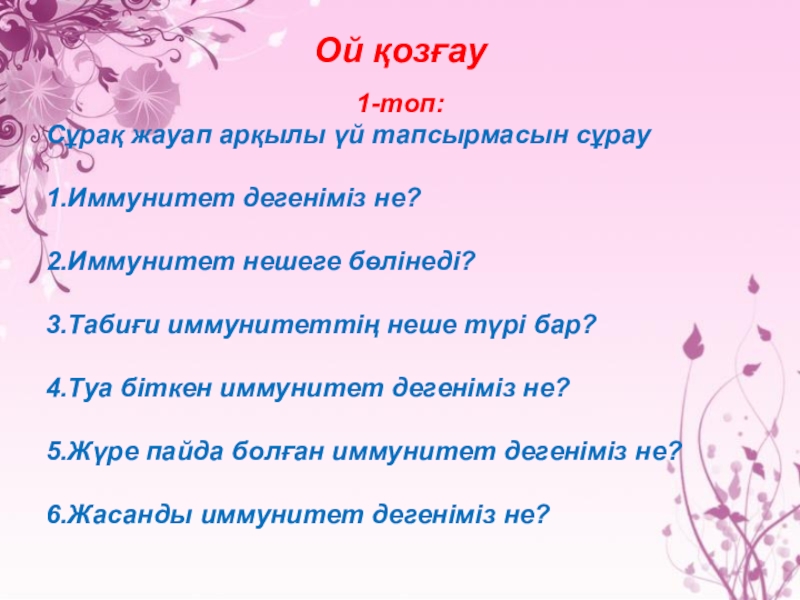 Ой қозғау

1-топ:

Сұрақ жауап арқылы үй тапсырмасын сұрау

1.Иммунитет дегеніміз не?

2.Иммунитет нешеге бөлінеді?

3.Табиғи иммунитеттің неше түрі бар?

4.Туа біткен иммунитет дегеніміз не?

5.Жүре пайда болған иммунитет дегеніміз не?

6.Жасанды иммунитет дегеніміз не?